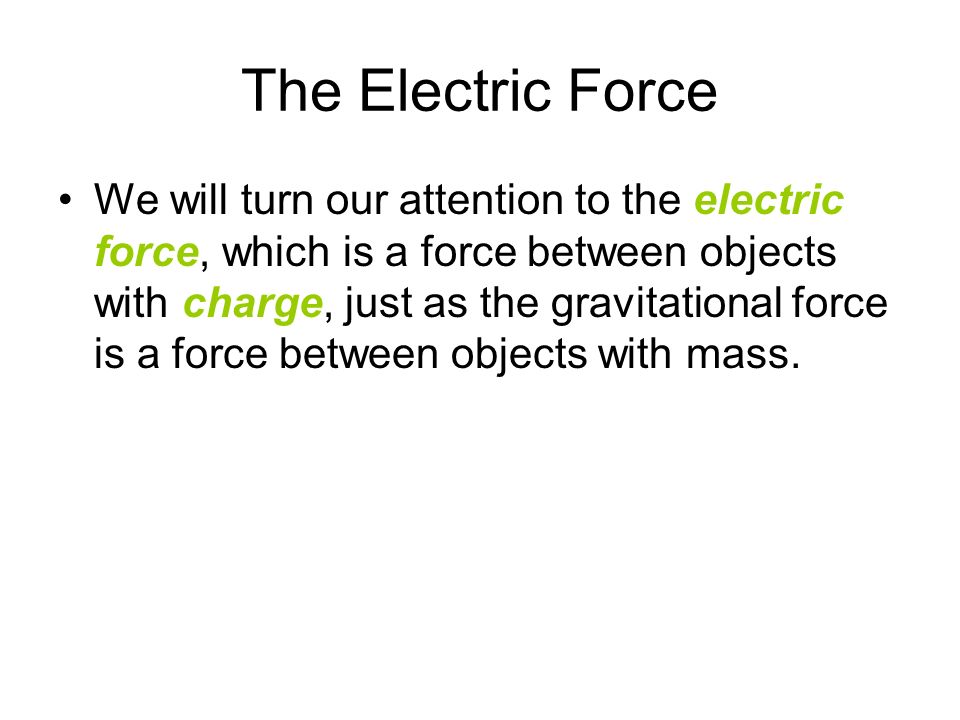 The Electric Force

• We will turn our attention to the electric force, which is a force between objects with charge, just as the gravitational force is a force between objects with mass.